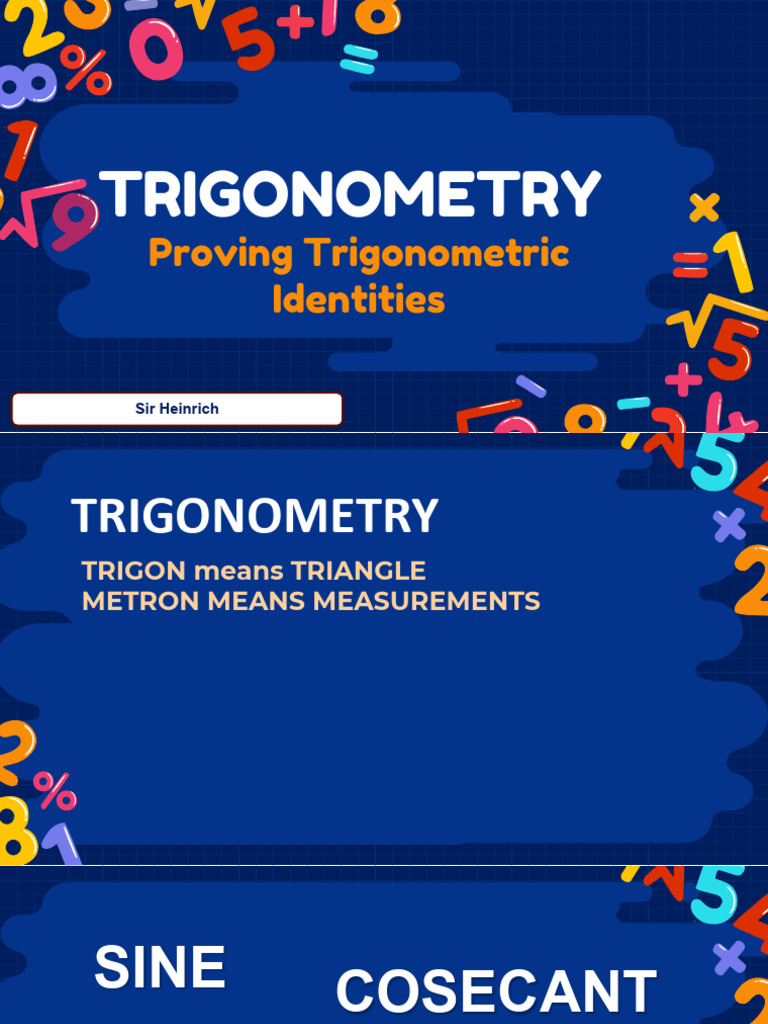 TRIGONOMETRY

Proving Trigonometric Identities

Sir Heinrich

TRIGONOMETRY

TRIGON means TRIANGLE
METRON MEANS MEASUREMENTS

SINE

COSECANT